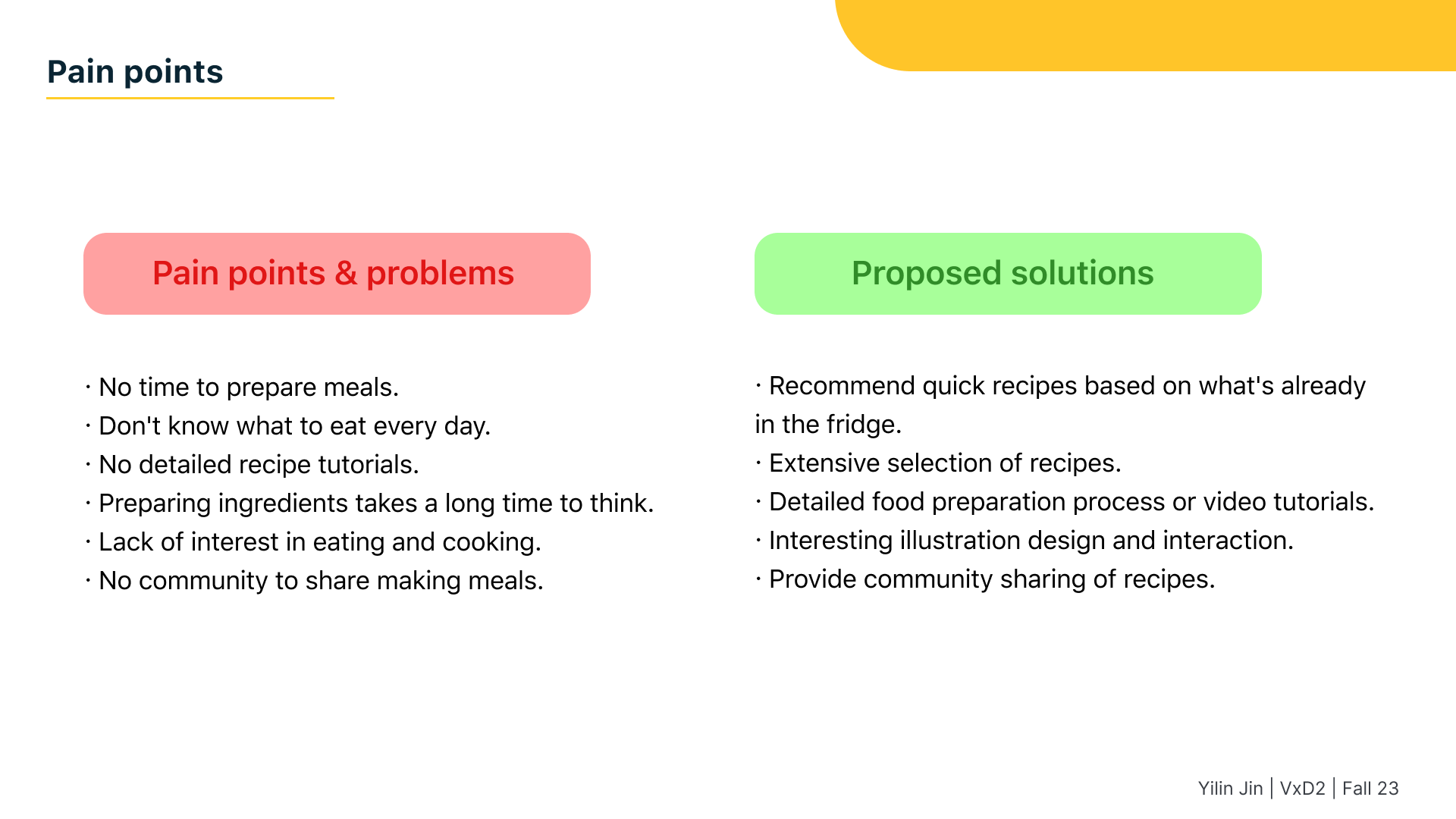 Pain points

Pain points & problems

· No time to prepare meals.
· Don't know what to eat every day.
· No detailed recipe tutorials.
· Preparing ingredients takes a long time to think.
· Lack of interest in eating and cooking.
· No community to share making meals.

Proposed solutions

· Recommend quick recipes based on what's already in the fridge.
· Extensive selection of recipes.
· Detailed food preparation process or video tutorials.
· Interesting illustration design and interaction.
· Provide community sharing of recipes.

Yilin Jin | VxD2 | Fall 23